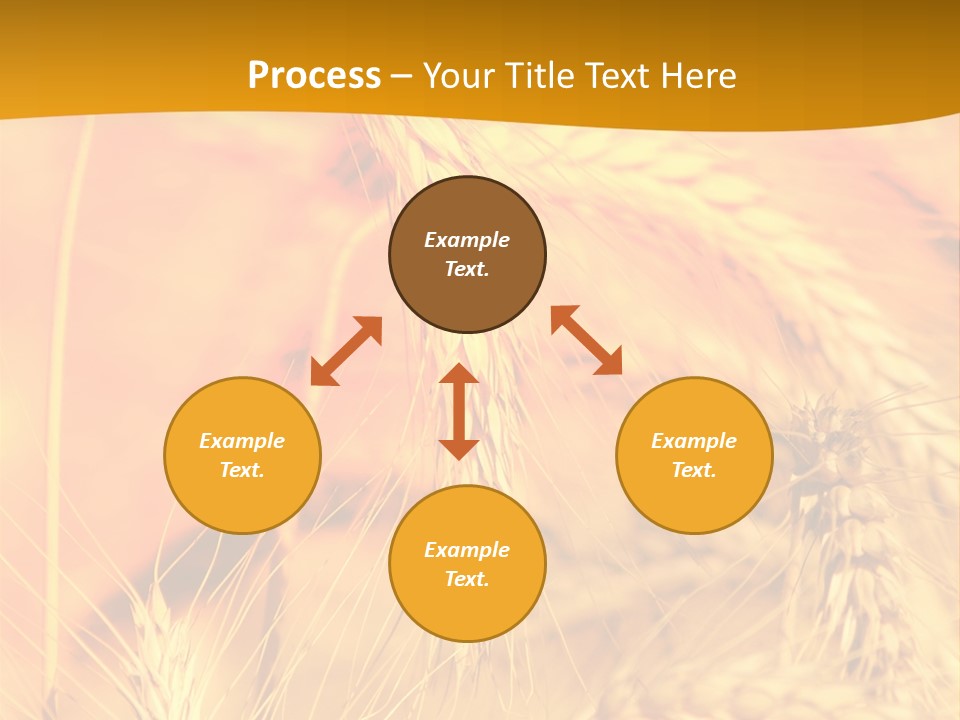 Process – Your Title Text Here

Example Text.

Example Text.

Example Text.

Example Text.